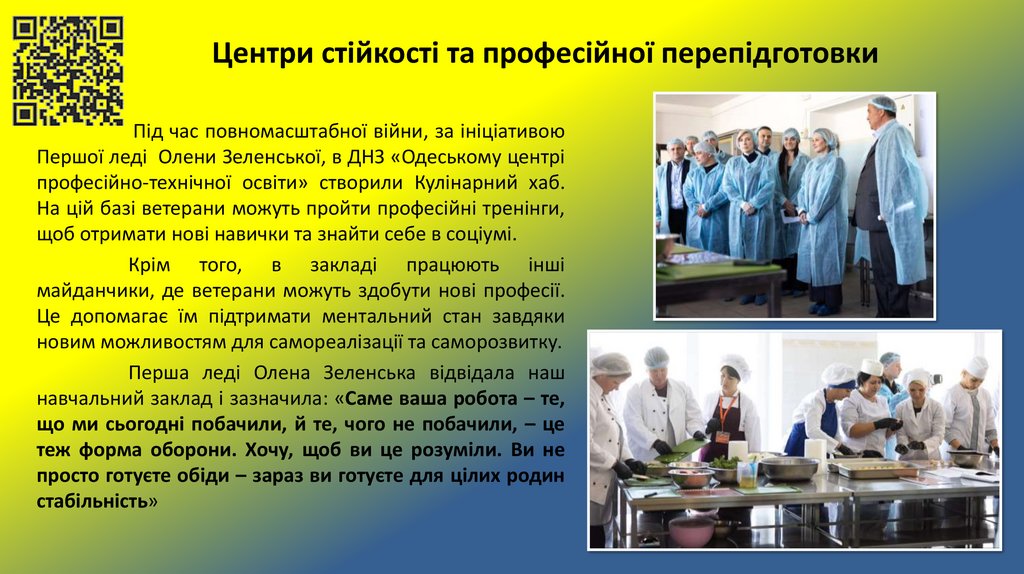 Центри стійкості та професійної перепідготовки

Під час повномасштабної війни, за ініціативою Першої леді Олени Зеленської, в ДНЗ «Одеському центрі професійно-технічної освіти» створили Кулінарний хаб. На цій базі ветерани можуть пройти професійні тренінги, щоб отримати нові навички та знайти себе в соціумі.

Крім того, в закладі працюють інші майданчики, де ветерани можуть здобути нові професії. Це допомагає їм підтримати ментальний стан завдяки новим можливостям для самореалізації та саморозвитку.

Перша леді Олена Зеленська відвідала наш навчальний заклад і зазначила: «Саме ваша робота – те, що ми сьогодні побачили, й те, чого не побачили, – це теж форма оборони. Хочу, щоб ви це розуміли. Ви не просто готуєте обіди – зараз ви готуєте для цілих родин стабільність»